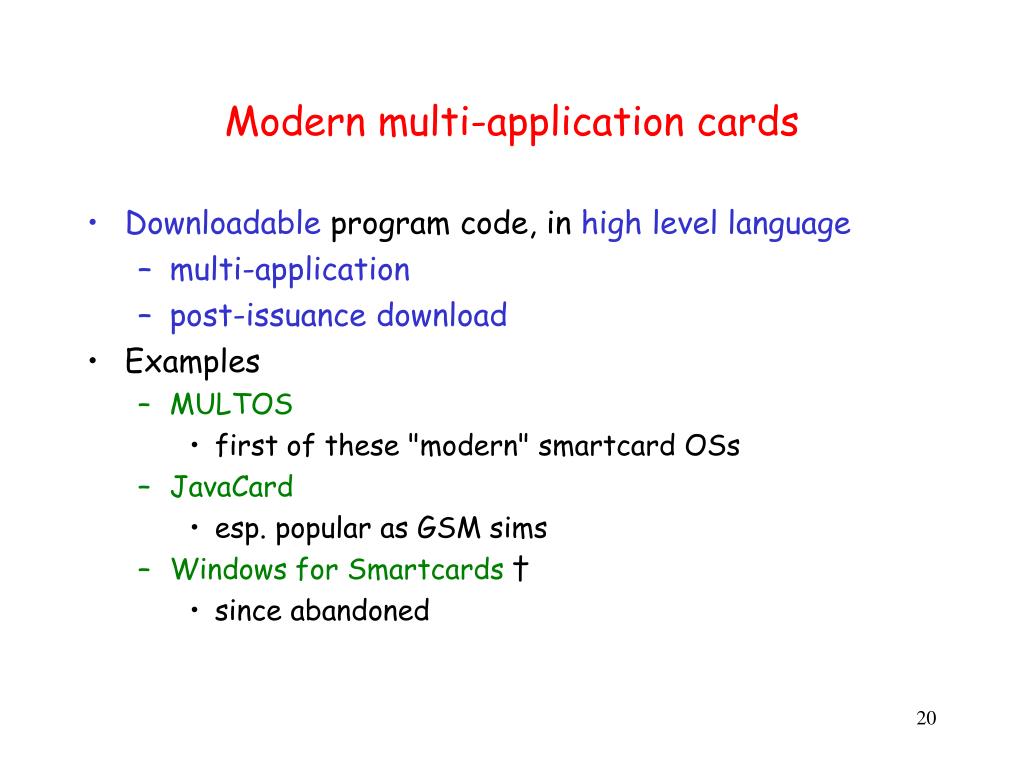 Modern multi-application cards

• Downloadable program code, in high level language
  – multi-application
  – post-issuance download
• Examples
  – MULTOS
    • first of these "modern" smartcard OSs
  – JavaCard
    • esp. popular as GSM sims
  – Windows for Smartcards †
    • since abandoned

20